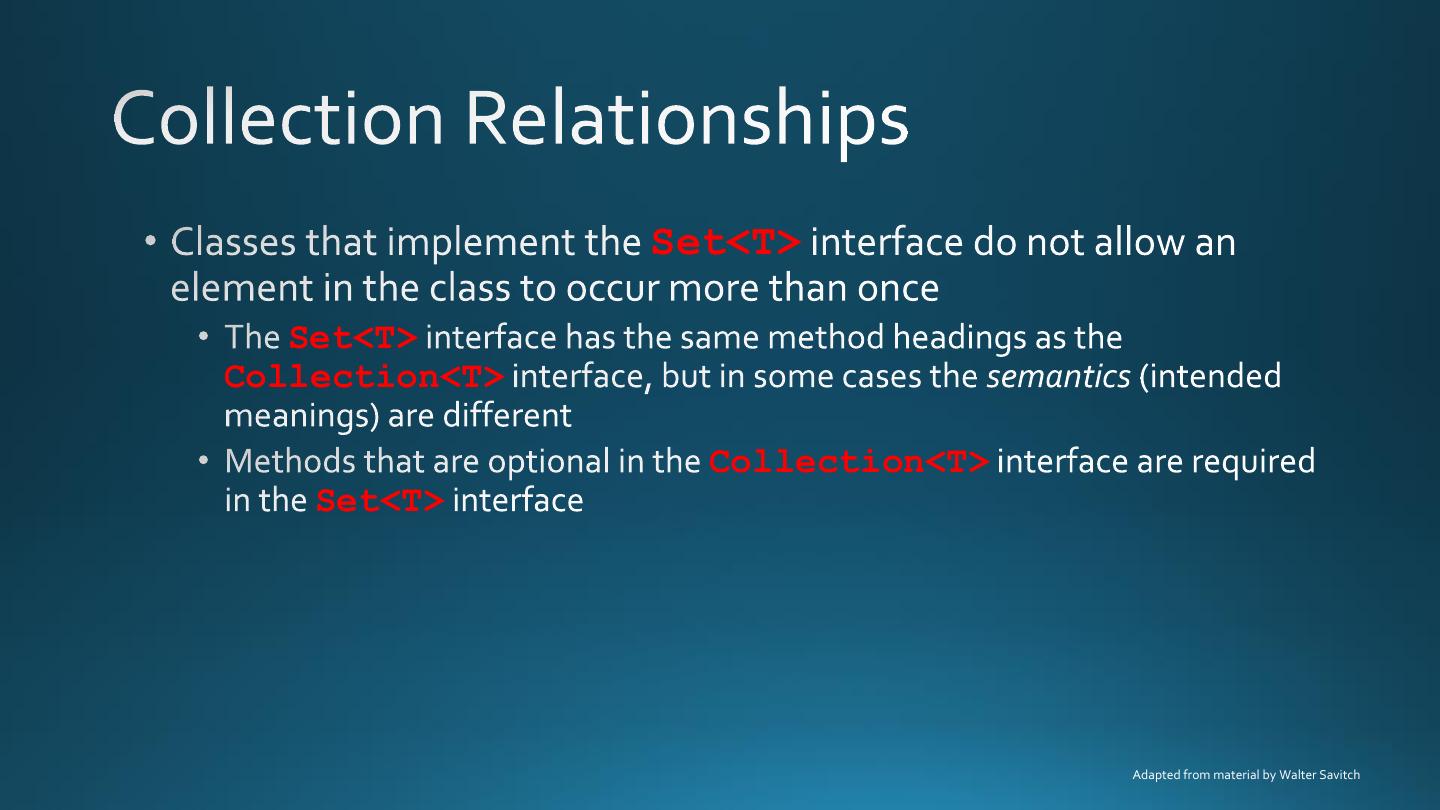 Collection Relationships

• Classes that implement the Set<T> interface do not allow an element in the class to occur more than once

• The Set<T> interface has the same method headings as the Collection<T> interface, but in some cases the semantics (intended meanings) are different

• Methods that are optional in the Collection<T> interface are required in the Set<T> interface

Adapted from material by Walter Savitch